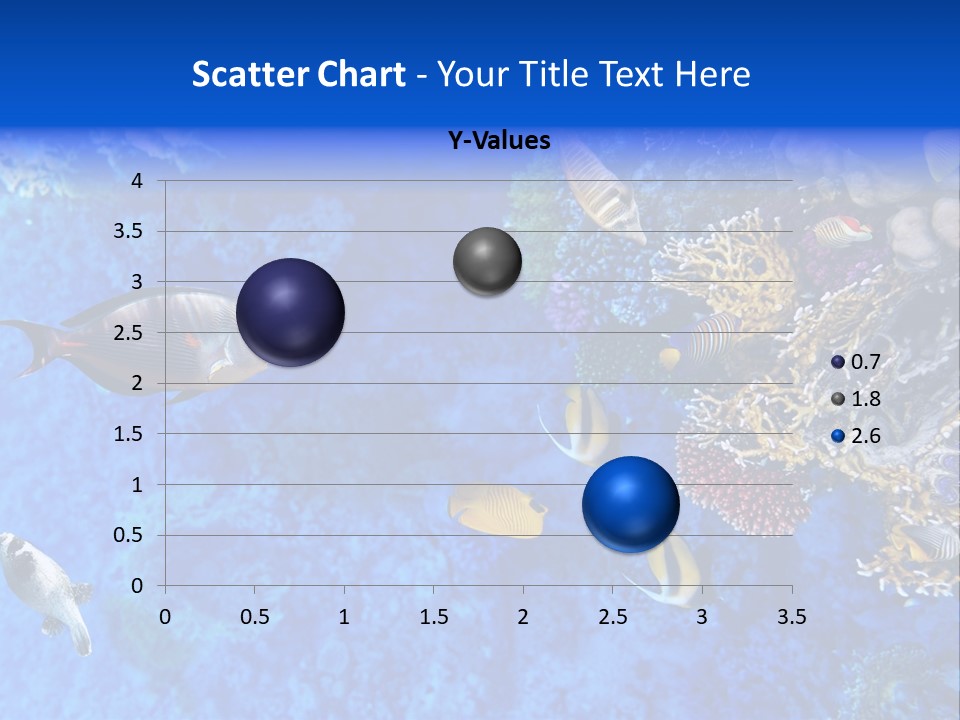 Scatter Chart - Your Title Text Here

Y-Values

4
3.5
3
2.5
2
1.5
1
0.5
0

0 0.5 1 1.5 2 2.5 3 3.5

0.7
1.8
2.6